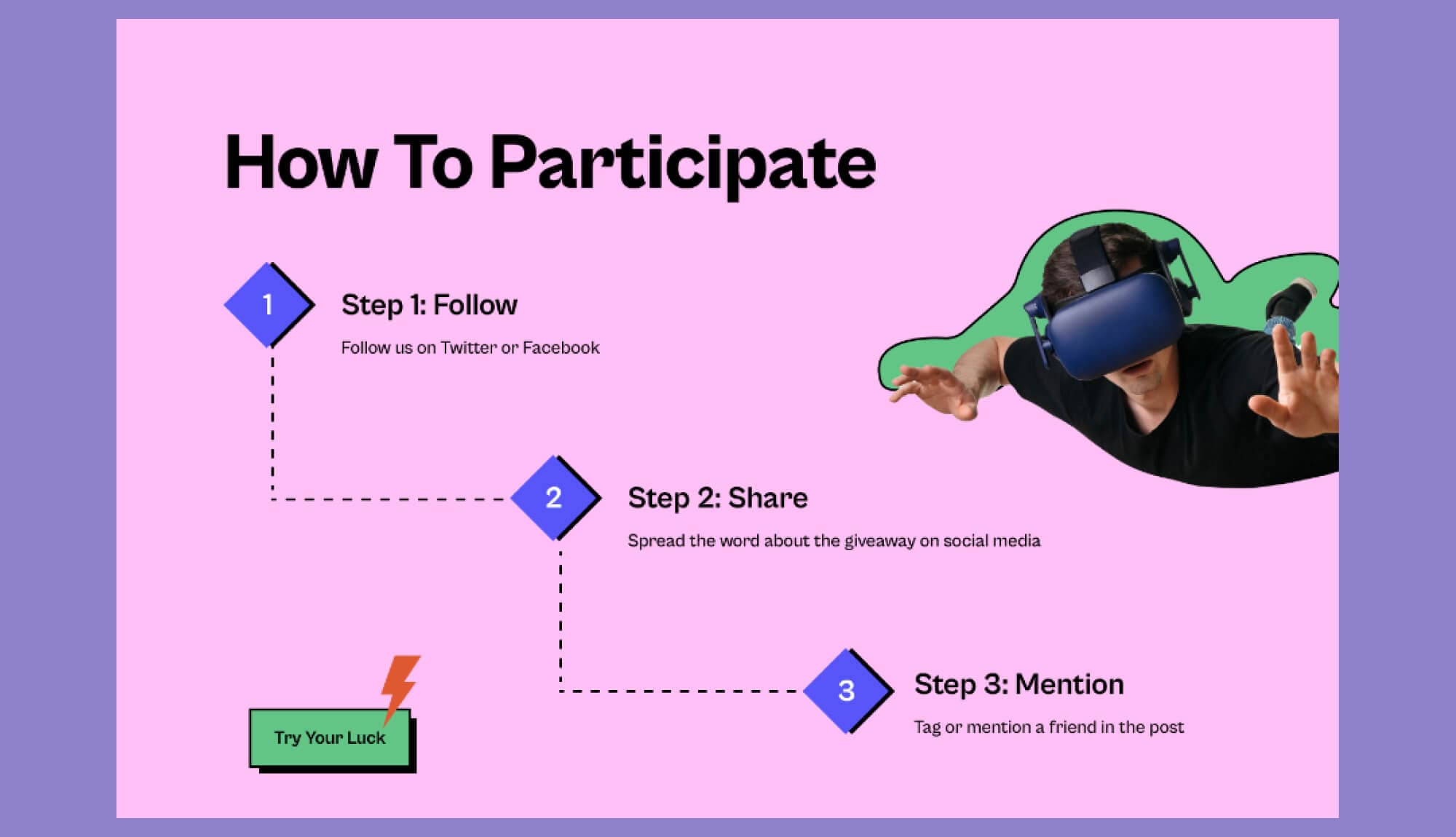 How To Participate

1

Step 1: Follow

Follow us on Twitter or Facebook

2

Step 2: Share

Spread the word about the giveaway on social media

3

Step 3: Mention

Tag or mention a friend in the post

Try Your Luck